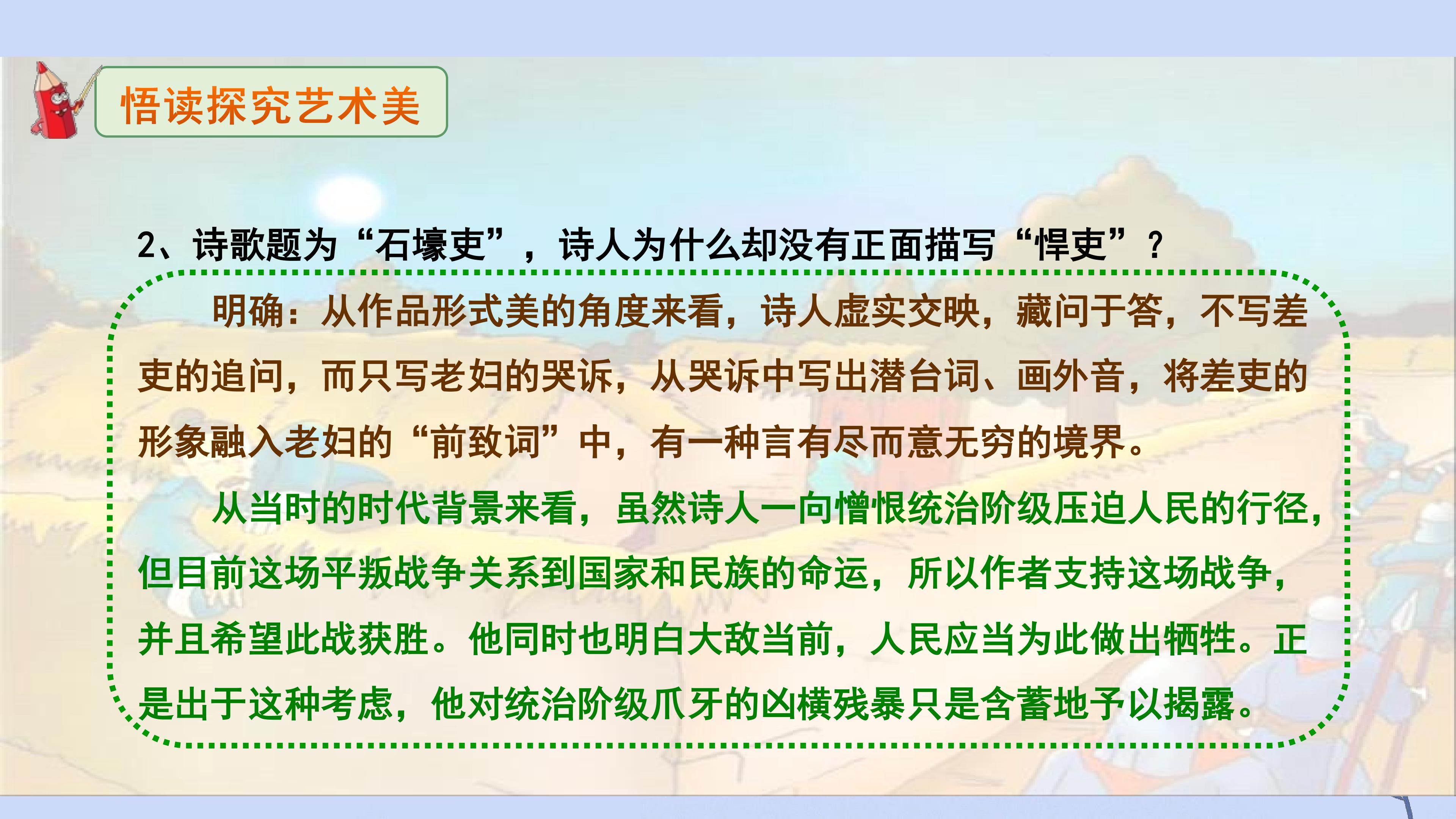 悟读探究艺术美

2、诗歌题为“石壕吏”，诗人为什么却没有正面描写“悍吏”？

明确：从作品形式美的角度来看，诗人虚实交映，藏问于答，不写差吏的追问，而只写老妇的哭诉，从哭诉中写出潜台词、画外音，将差吏的形象融入老妇的“前致词”中，有一种言有尽而意无穷的境界。

从当时的时代背景来看，虽然诗人一向憎恨统治阶级压迫人民的行径，但目前这场平叛战争关系到国家和民族的命运，所以作者支持这场战争，并且希望此战获胜。他同时也明白大敌当前，人民应当为此做出牺牲。正是出于这种考虑，他对统治阶级爪牙的凶横残暴只是含蓄地予以揭露。